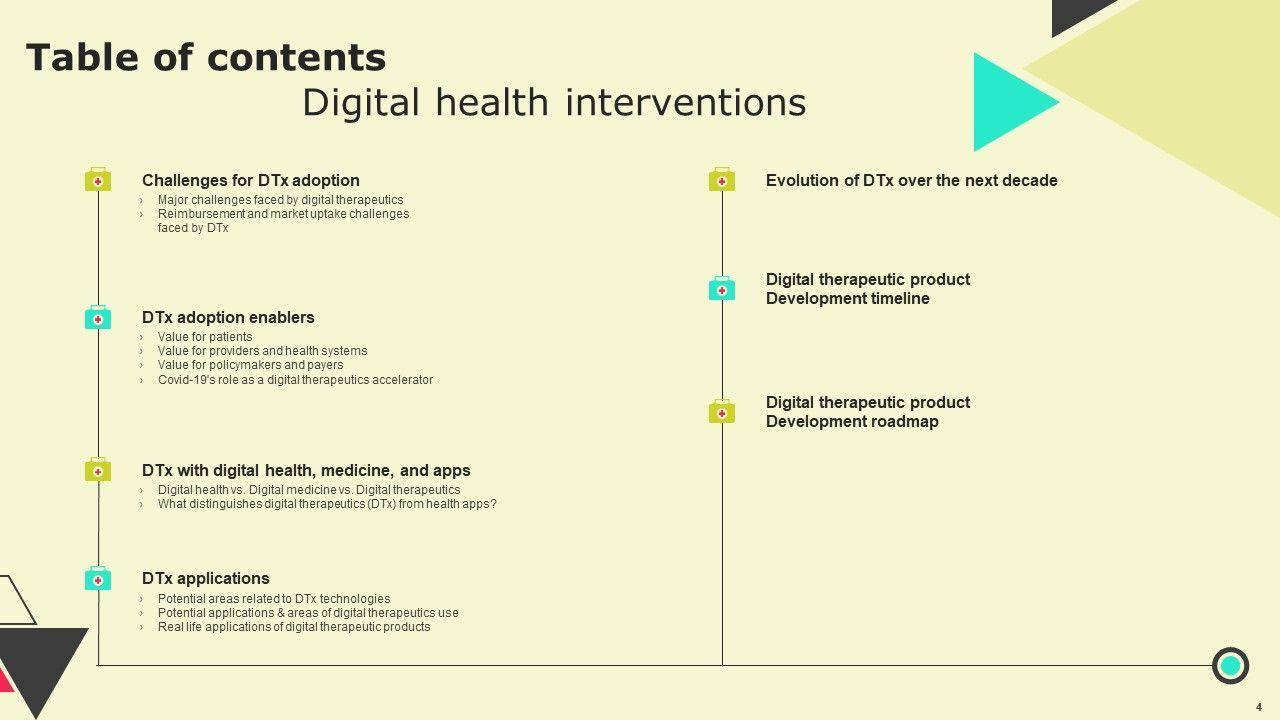 Table of contents

Digital health interventions

Challenges for DTx adoption

› Major challenges faced by digital therapeutics
› Reimbursement and market uptake challenges faced by DTx

DTx adoption enablers

› Value for patients
› Value for providers and health systems
› Value for policymakers and payers
› Covid-19's role as a digital therapeutics accelerator

DTx with digital health, medicine, and apps

› Digital health vs. Digital medicine vs. Digital therapeutics
› What distinguishes digital therapeutics (DTx) from health apps?

DTx applications

› Potential areas related to DTx technologies
› Potential applications & areas of digital therapeutics use
› Real life applications of digital therapeutic products

Evolution of DTx over the next decade

Digital therapeutic product Development timeline

Digital therapeutic product Development roadmap

4